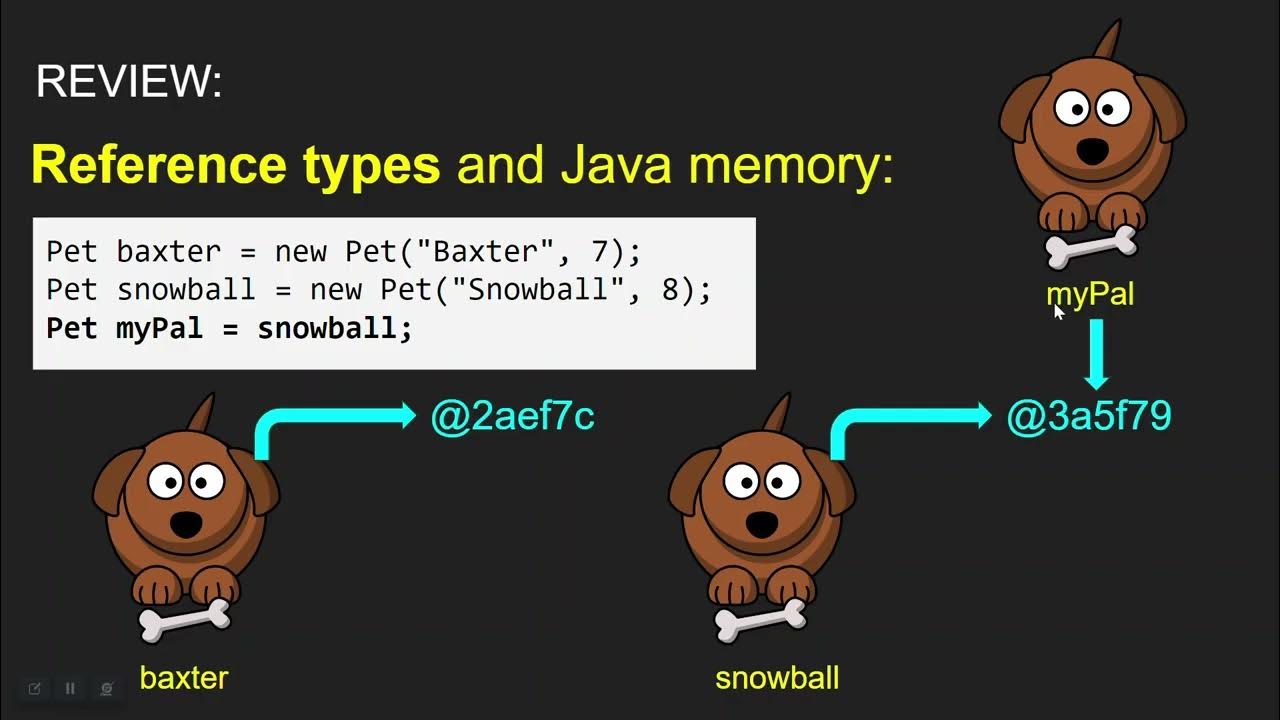 REVIEW:

Reference types and Java memory:

Pet baxter = new Pet("Baxter", 7);
Pet snowball = new Pet("Snowball", 8);
Pet myPal = snowball;

myPal

@2aef7c

@3a5f79

baxter

snowball